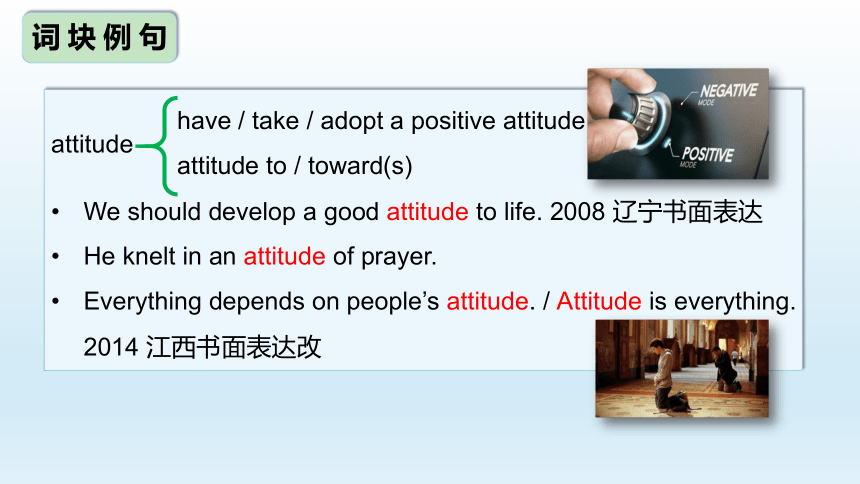 词块例句

attitude
have / take / adopt a positive attitude
attitude to / toward(s)

NEGATIVE
MODE
POSITIVE
MODE

• We should develop a good attitude to life. 2008 辽宁书面表达
• He knelt in an attitude of prayer.
• Everything depends on people's attitude. / Attitude is everything. 2014 江西书面表达改